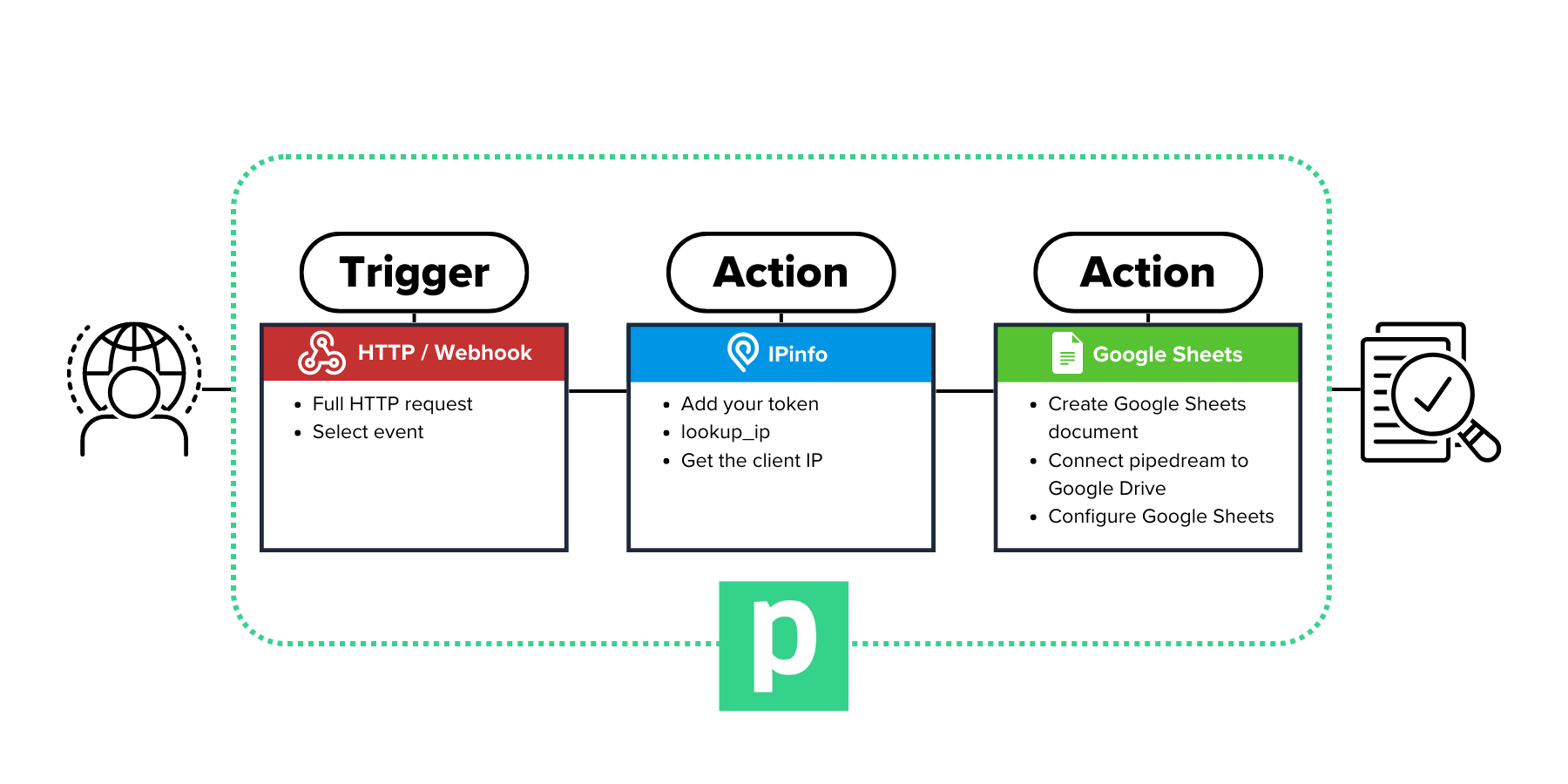 Trigger

HTTP / Webhook

- Full HTTP request
- Select event

Action

IPinfo

- Add your token
- lookup_ip
- Get the client IP

Action

Google Sheets

- Create Google Sheets document
- Connect pipedream to Google Drive
- Configure Google Sheets

p